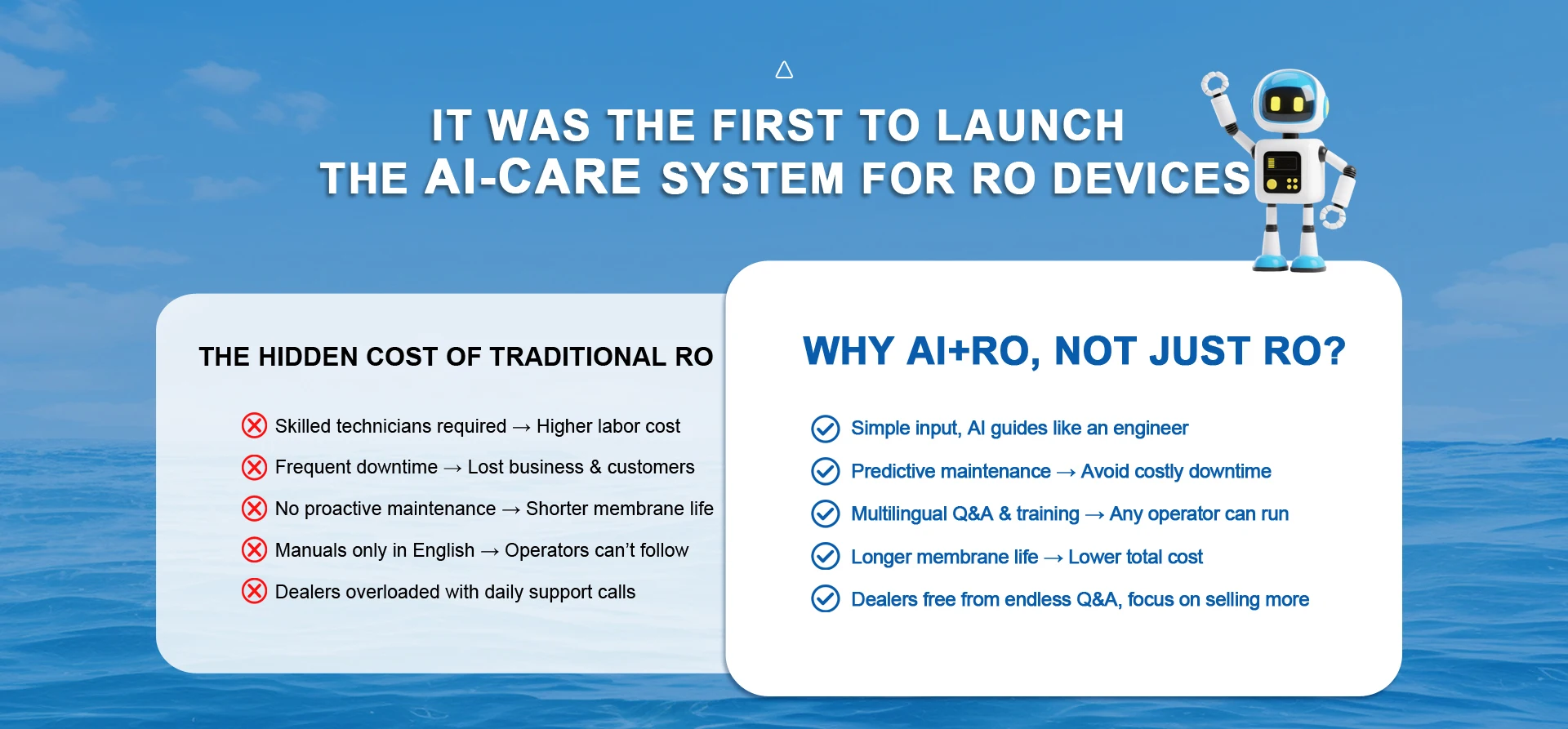 IT WAS THE FIRST TO LAUNCH
THE AI-CARE SYSTEM FOR RO DEVICES

THE HIDDEN COST OF TRADITIONAL RO

Skilled technicians required → Higher labor cost
Frequent downtime → Lost business & customers
No proactive maintenance → Shorter membrane life
Manuals only in English → Operators can't follow
Dealers overloaded with daily support calls

WHY AI+RO, NOT JUST RO?

Simple input, AI guides like an engineer
Predictive maintenance → Avoid costly downtime
Multilingual Q&A & training → Any operator can run
Longer membrane life → Lower total cost
Dealers free from endless Q&A, focus on selling more